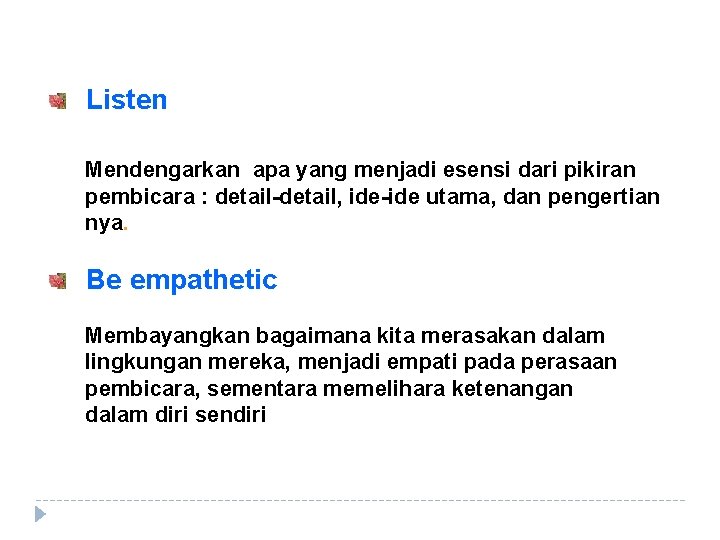 Listen

Mendengarkan apa yang menjadi esensi dari pikiran pembicara : detail-detail, ide-ide utama, dan pengertian nya.

Be empathetic

Membayangkan bagaimana kita merasakan dalam lingkungan mereka, menjadi empati pada perasaan pembicara, sementara memelihara ketenangan dalam diri sendiri